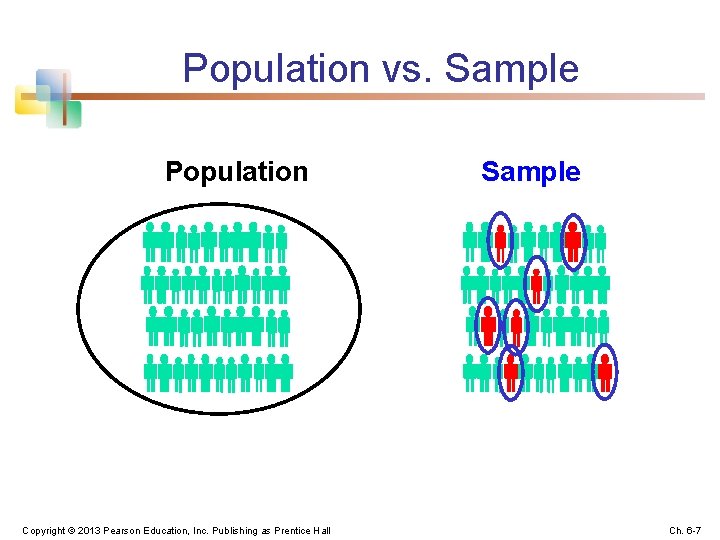 Population vs. Sample

Population

Sample

Copyright © 2013 Pearson Education, Inc. Publishing as Prentice Hall

Ch. 6-7